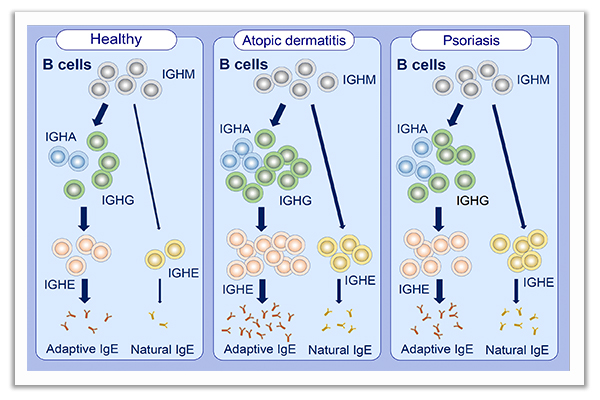 Healthy

B cells

IGHM

IGHA

IGHG

IGHE

IGHE

Adaptive IgE

Natural IgE

Atopic dermatitis

B cells

IGHM

IGHA

IGHG

IGHE

IGHE

Adaptive IgE

Natural IgE

Psoriasis

B cells

IGHM

IGHA

IGHG

IGHE

IGHE

Adaptive IgE

Natural IgE